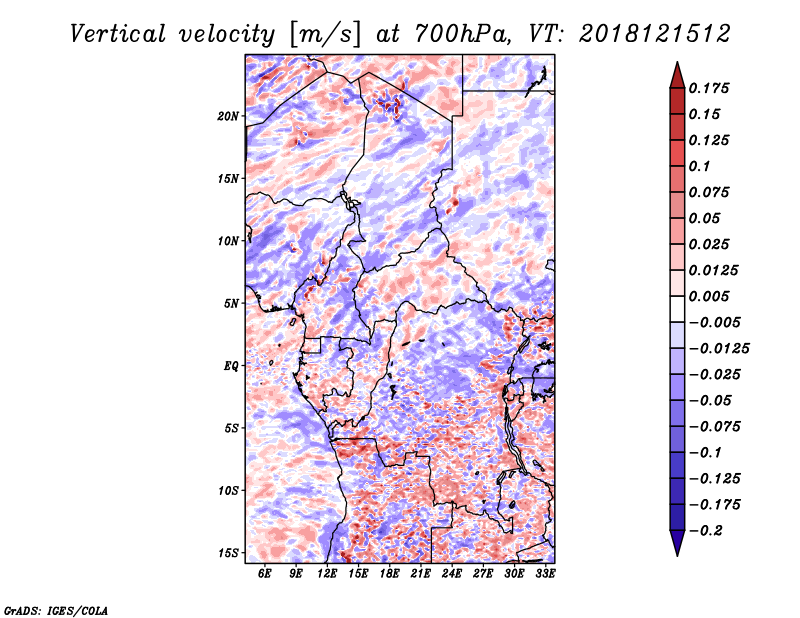 Vertical velocity [m/s] at 700hPa, VT: 2018121512

20N
15N
10N
5N
EQ
5S
10S
15S

6E 9E 12E 15E 18E 21E 24E 27E 30E 33E

0.175
0.15
0.125
0.1
0.075
0.05
0.025
0.0125
0.005
-0.005
-0.0125
-0.025
-0.05
-0.075
-0.1
-0.125
-0.175
-0.2

GrADS: IGES/COLA